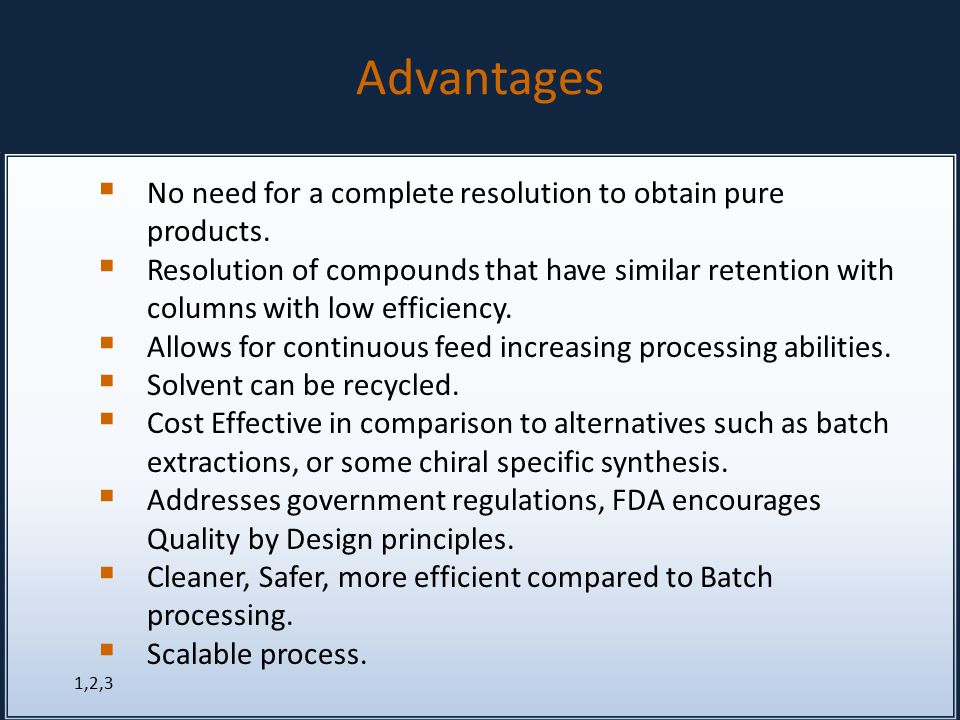 Advantages

- No need for a complete resolution to obtain pure products.
- Resolution of compounds that have similar retention with columns with low efficiency.
- Allows for continuous feed increasing processing abilities.
- Solvent can be recycled.
- Cost Effective in comparison to alternatives such as batch extractions, or some chiral specific synthesis.
- Addresses government regulations, FDA encourages Quality by Design principles.
- Cleaner, Safer, more efficient compared to Batch processing.
- Scalable process.

1,2,3